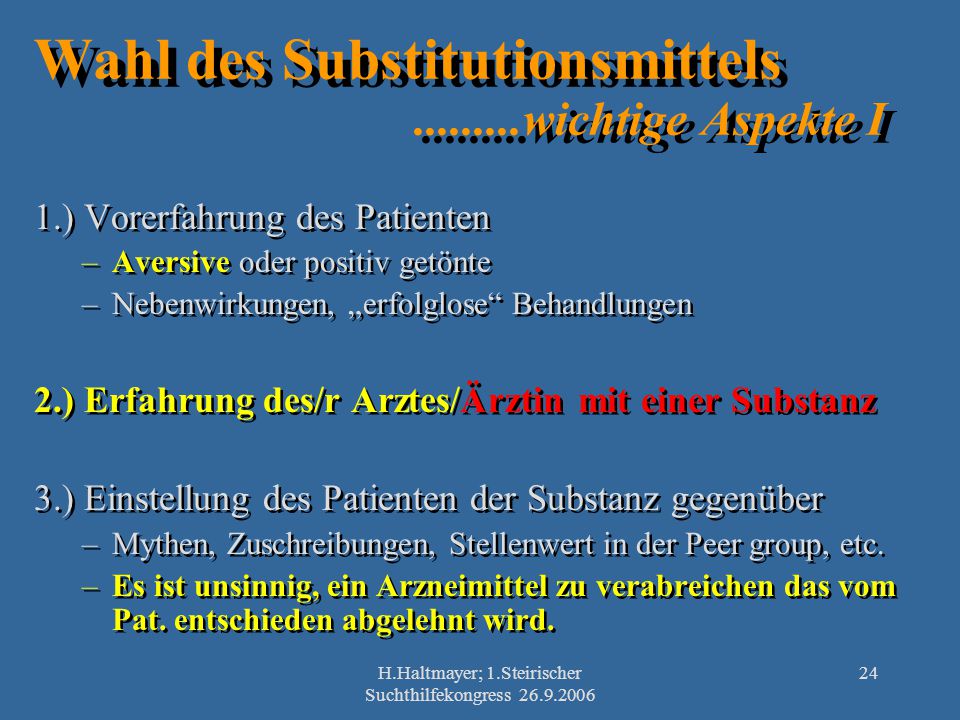 Wahl des Substitutionsmittels
.........wichtige Aspekte I

1.) Vorerfahrung des Patienten
– Aversive oder positiv getönte
– Nebenwirkungen, „erfolglose“ Behandlungen

2.) Erfahrung des/r Arztes/Ärztin mit einer Substanz

3.) Einstellung des Patienten der Substanz gegenüber
– Mythen, Zuschreibungen, Stellenwert in der Peer group, etc.
– Es ist unsinnig, ein Arzneimittel zu verabreichen das vom Pat. entschieden abgelehnt wird.

H.Haltmayer; 1.Steirischer Suchthilfekongress 26.9.2006

24